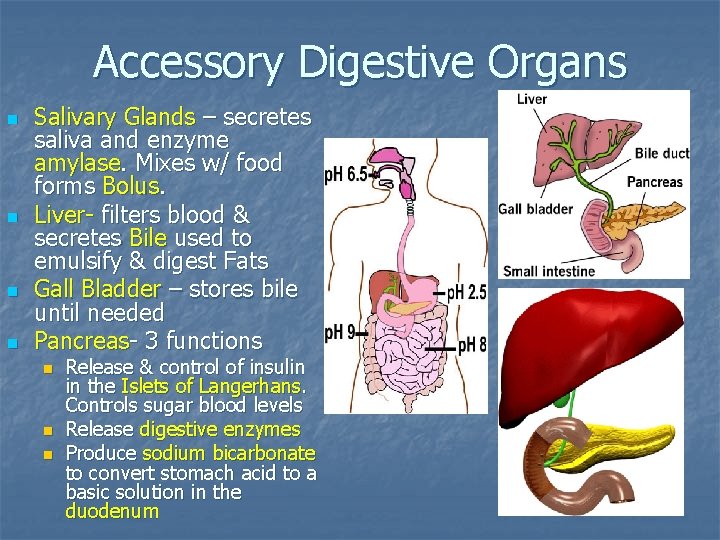 Accessory Digestive Organs

- Salivary Glands – secretes saliva and enzyme amylase. Mixes w/ food forms Bolus.
- Liver- filters blood & secretes Bile used to emulsify & digest Fats
- Gall Bladder – stores bile until needed
- Pancreas- 3 functions
  - Release & control of insulin in the Islets of Langerhans. Controls sugar blood levels
  - Release digestive enzymes
  - Produce sodium bicarbonate to convert stomach acid to a basic solution in the duodenum

pH 6.5
pH 2.5
pH 9
pH 8

Liver
Bile duct
Pancreas
Gall bladder
Small intestine